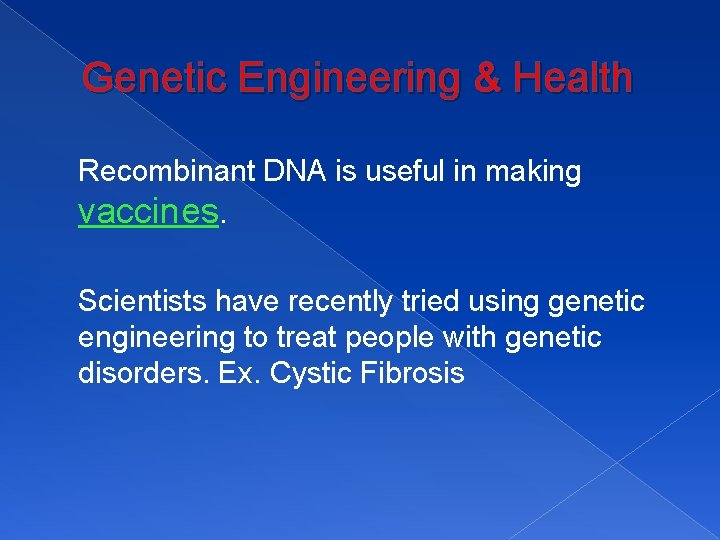 Genetic Engineering & Health

Recombinant DNA is useful in making vaccines.

Scientists have recently tried using genetic engineering to treat people with genetic disorders. Ex. Cystic Fibrosis